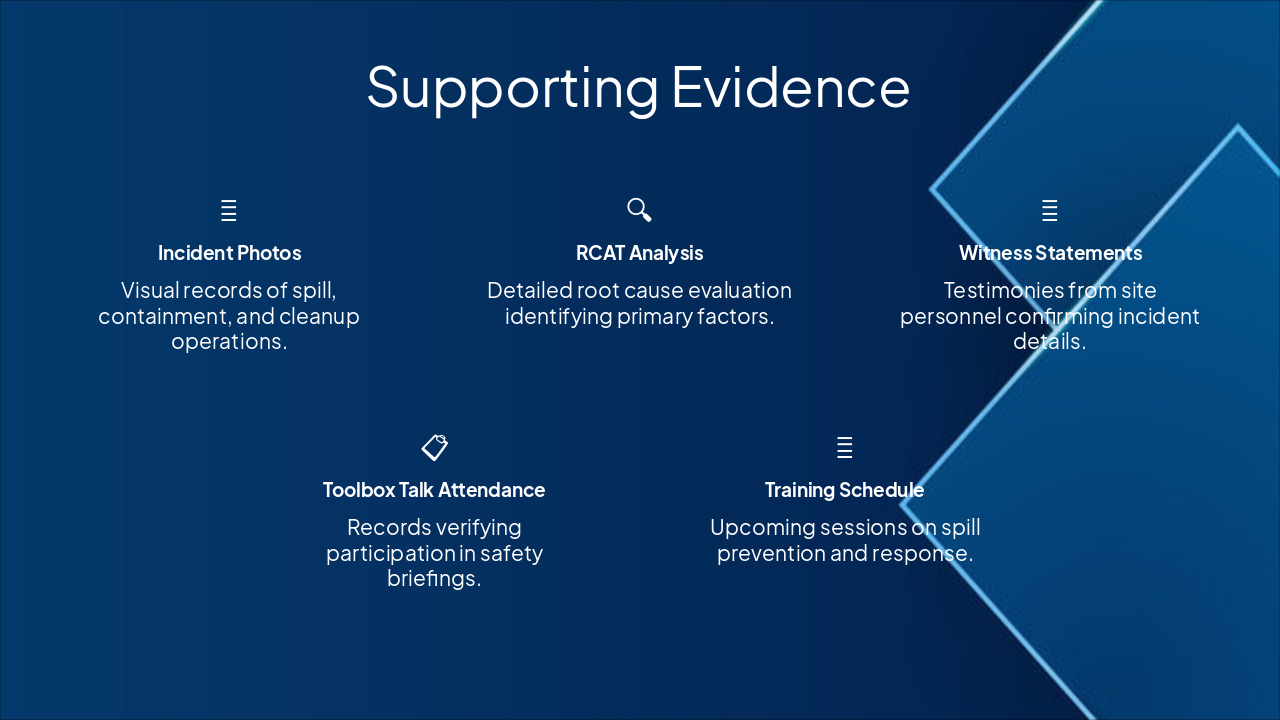 Supporting Evidence

Incident Photos

Visual records of spill, containment, and cleanup operations.

RCAT Analysis

Detailed root cause evaluation identifying primary factors.

Witness Statements

Testimonies from site personnel confirming incident details.

Toolbox Talk Attendance

Records verifying participation in safety briefings.

Training Schedule

Upcoming sessions on spill prevention and response.